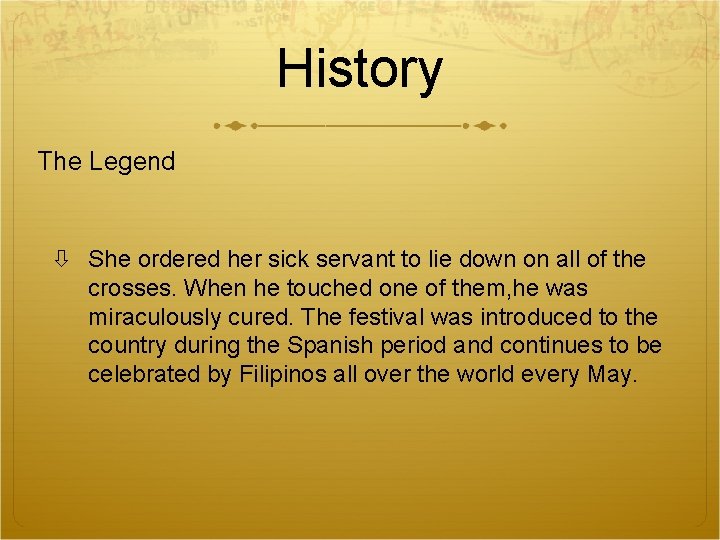 History

The Legend

⇩ She ordered her sick servant to lie down on all of the crosses. When he touched one of them,he was miraculously cured. The festival was introduced to the country during the Spanish period and continues to be celebrated by Filipinos all over the world every May.